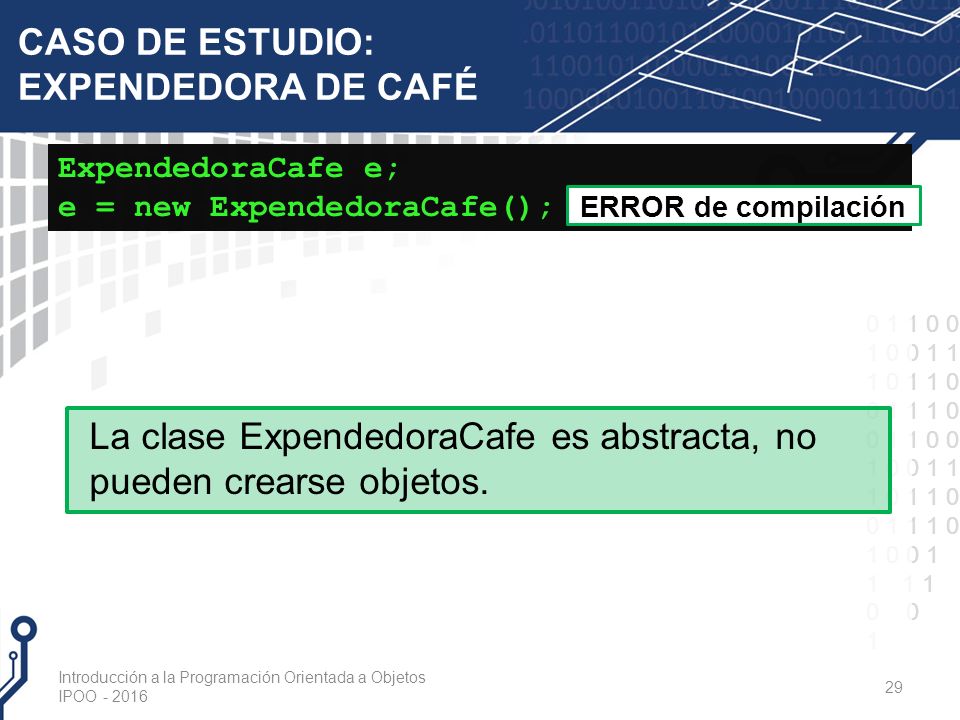 CASO DE ESTUDIO:
EXPENDEDORA DE CAFÉ

ExpendedoraCafe e;
e = new ExpendedoraCafe();

ERROR de compilación

La clase ExpendedoraCafe es abstracta, no pueden crearse objetos.

Introducción a la Programación Orientada a Objetos
IPOO - 2016

29